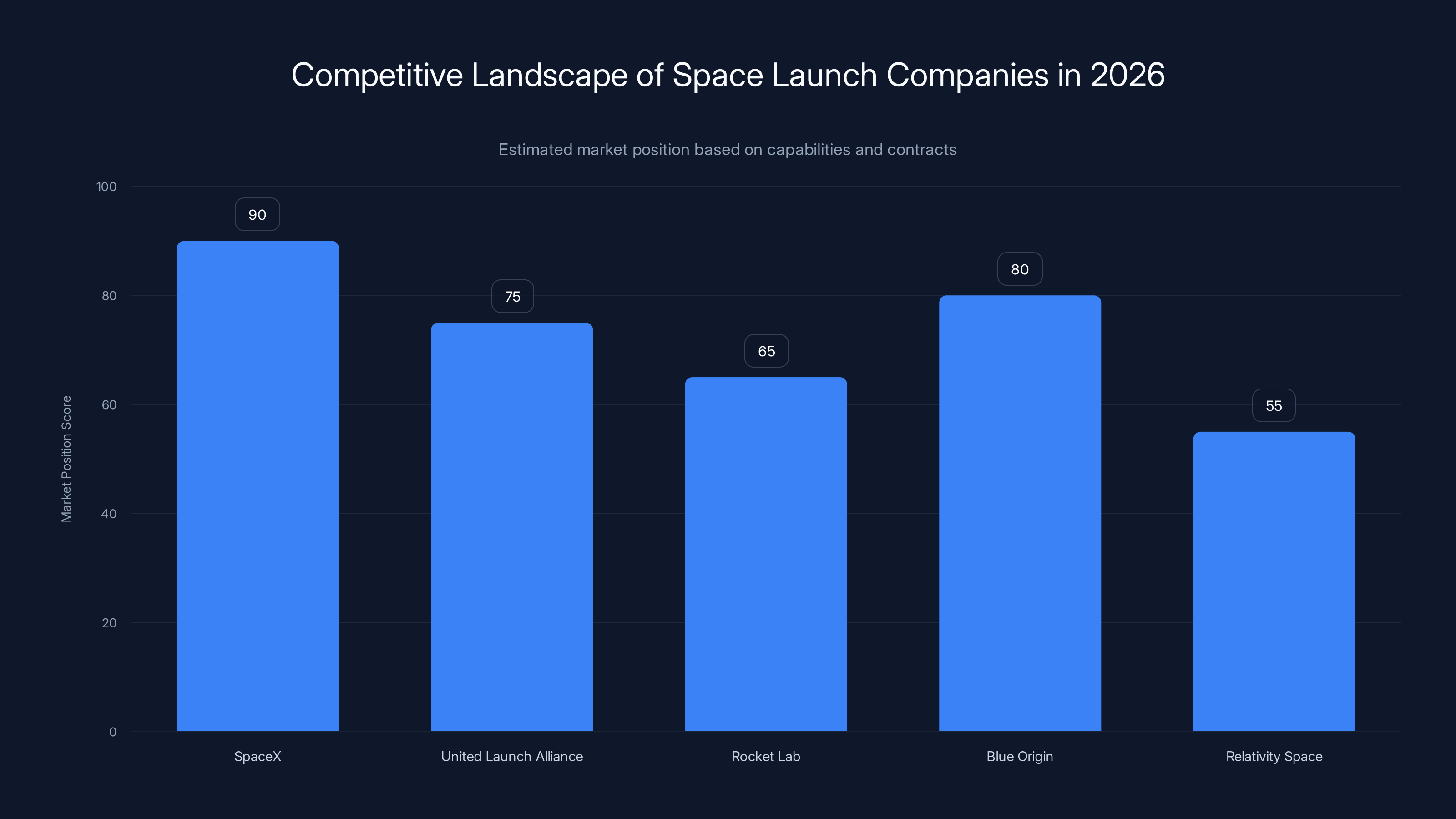 Competitive Landscape of Space Launch Companies in 2026

Estimated market position based on capabilities and contracts

Market Position Score

100
80
60
40
20
0

90
75
65
80
55

SpaceX
United Launch Alliance
Rocket Lab
Blue Origin
Relativity Space